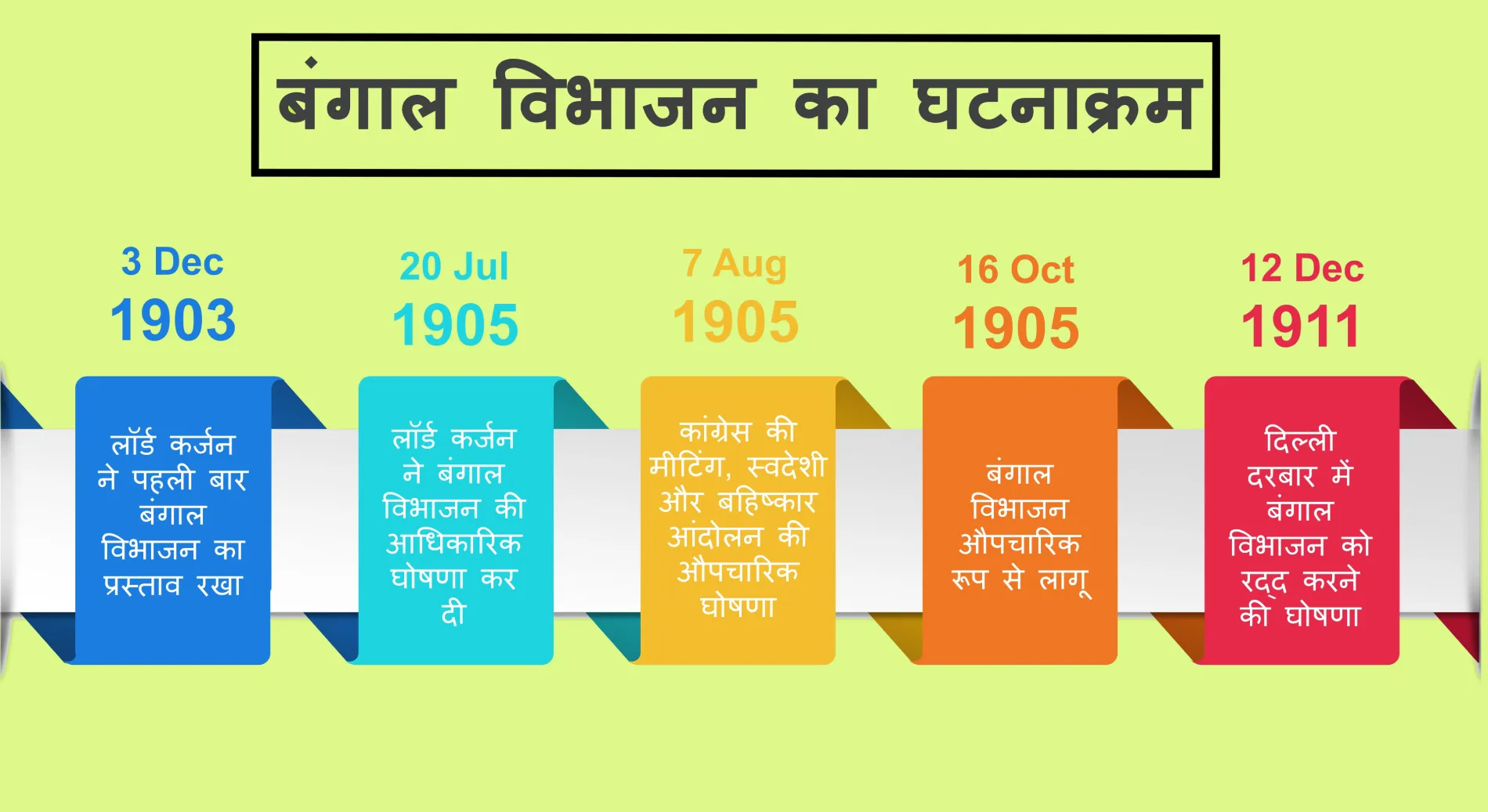 बंगाल विभाजन का घटनाक्रम

3 Dec
1903

लॉर्ड कर्जन ने पहली बार बंगाल विभाजन का प्रस्ताव रखा

20 Jul
1905

लॉर्ड कर्जन ने बंगाल विभाजन की आधिकारिक घोषणा कर दी

7 Aug
1905

कांग्रेस की मीटिंग, स्वदेशी और बहिष्कार आंदोलन की औपचारिक घोषणा

16 Oct
1905

बंगाल विभाजन औपचारिक रूप से लागू

12 Dec
1911

दिल्ली दरबार में बंगाल विभाजन को रद्द करने की घोषणा